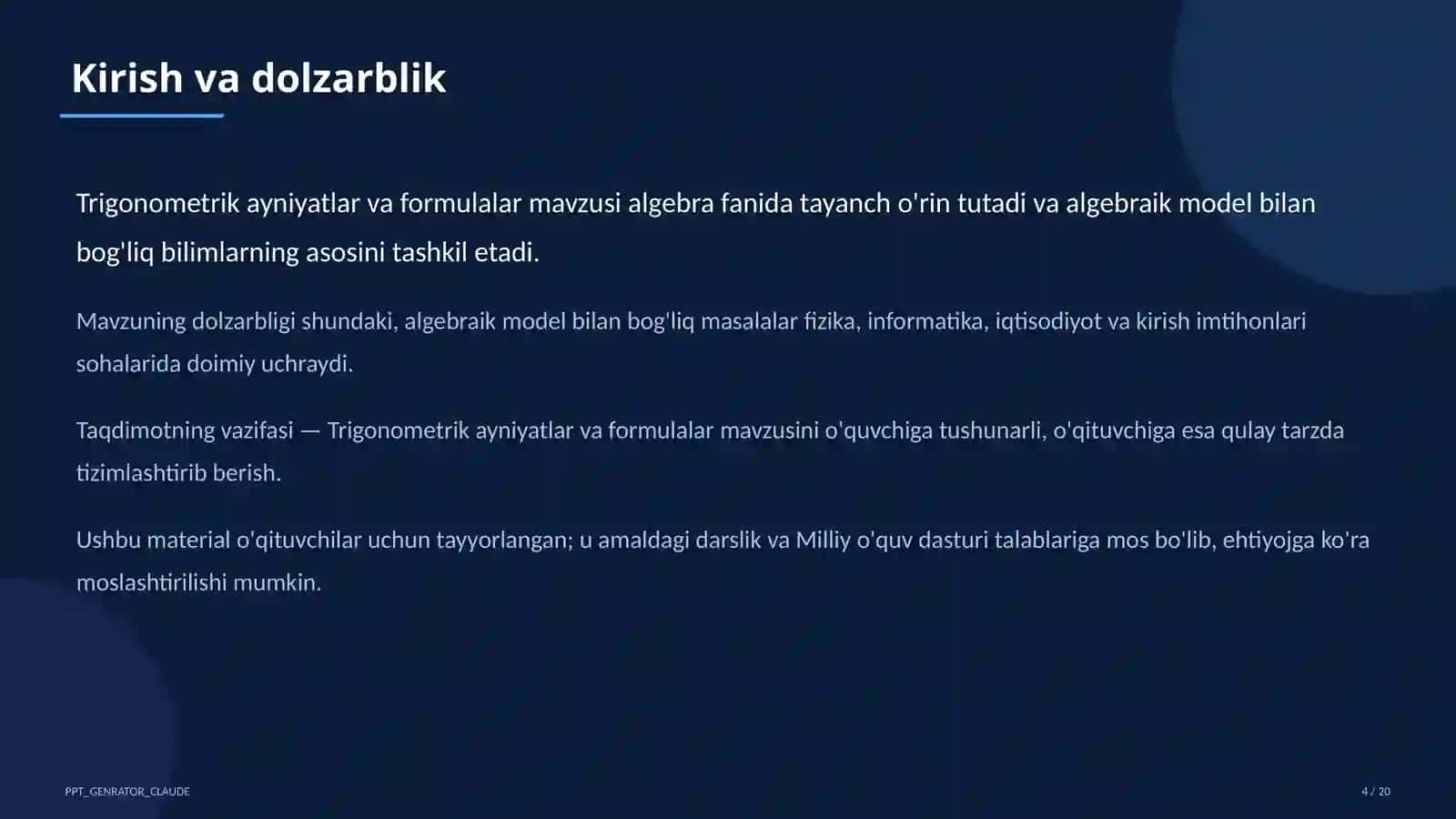 Kirish va dolzarblik

Trigonometrik ayniyatlar va formulalar mavzusi algebra fanida tayanch o'rin tutadi va algebraik model bilan bog'liq bilimlarning asosini tashkil etadi.

Mavzuning dolzarbligi shundaki, algebraik model bilan bog'liq masalalar fizika, informatika, iqtisodiyot va kirish imtihonlari sohalarida doimiy uchraydi.

Taqdimotning vazifasi — Trigonometrik ayniyatlar va formulalar mavzusini o'quvchiga tushunarli, o'qituvchiga esa qulay tarzda tizimlashtirib berish.

Ushbu material o'qituvchilar uchun tayyorlangan; u amaldagi darslik va Milliy o'quv dasturi talablariga mos bo'lib, ehtiyojga ko'ra moslashtirilishi mumkin.

PPT_GENRATOR_CLAUDE

4 / 20